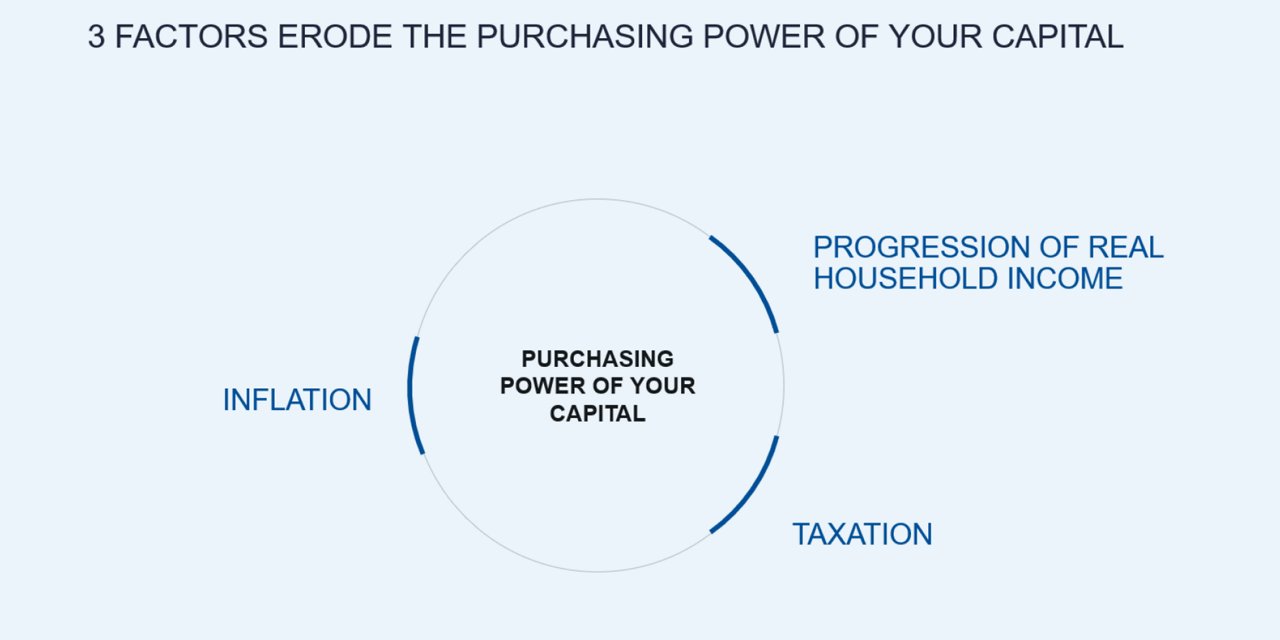 3 FACTORS ERODE THE PURCHASING POWER OF YOUR CAPITAL

PROGRESSION OF REAL HOUSEHOLD INCOME

INFLATION

PURCHASING POWER OF YOUR CAPITAL

TAXATION